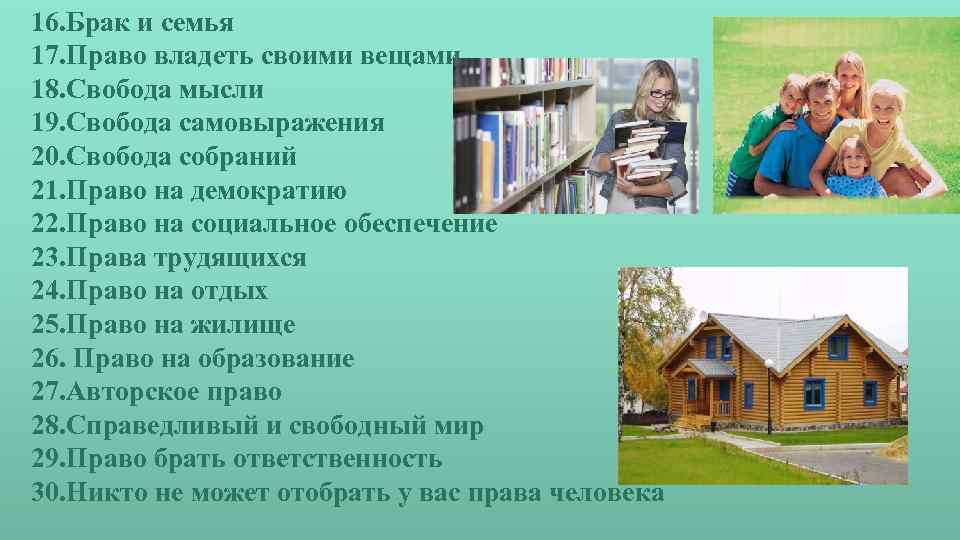 16.Брак и семья
17.Право владеть своими вещами
18.Свобода мысли
19.Свобода самовыражения
20.Свобода собраний
21.Право на демократию
22.Право на социальное обеспечение
23.Права трудящихся
24.Право на отдых
25.Право на жилище
26. Право на образование
27.Авторское право
28.Справедливый и свободный мир
29.Право брать ответственность
30.Никто не может отобрать у вас права человека